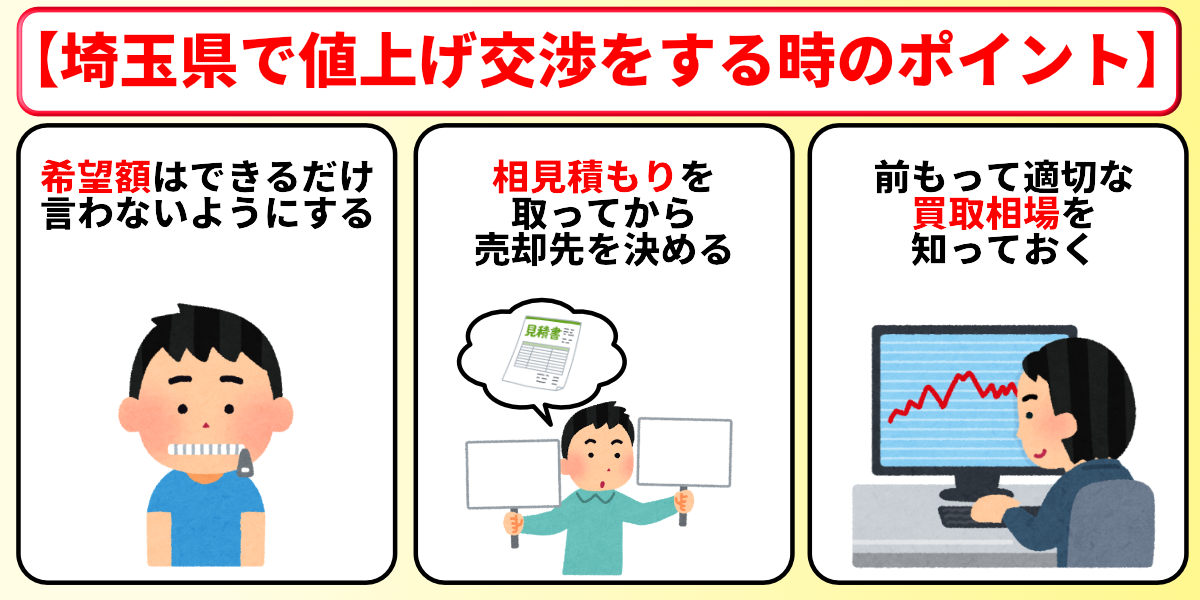 【埼玉県で値上げ交渉をする時のポイント】

希望額はできるだけ言わないようにする

相見積もりを取ってから売却先を決める

見積書

前もって適切な買取相場を知っておく